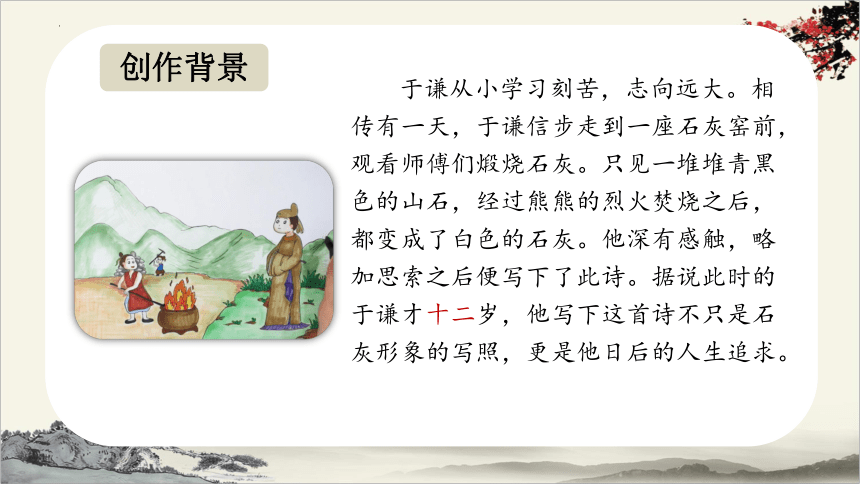 创作背景

于谦从小学习刻苦，志向远大。相传有一天，于谦信步走到一座石灰窑前，观看师傅们煅烧石灰。只见一堆堆青黑色的山石，经过熊熊的烈火焚烧之后，都变成了白色的石灰。他深有感触，略加思索之后便写下了此诗。据说此时的于谦才十二岁，他写下这首诗不只是石灰形象的写照，更是他日后的人生追求。